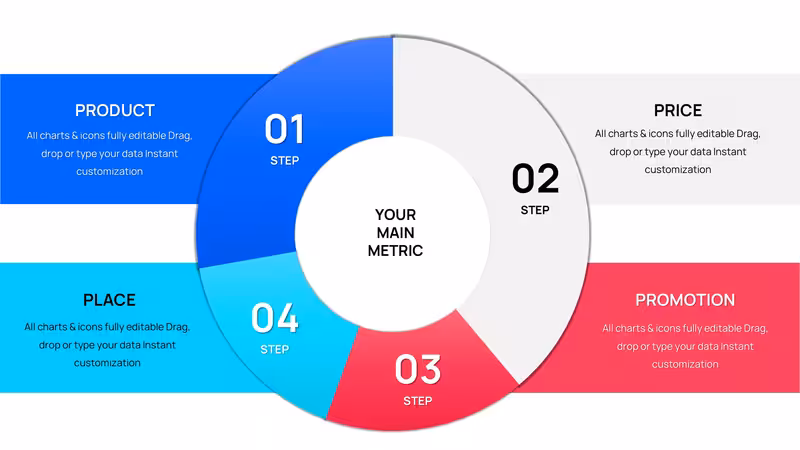 PRODUCT
All charts & icons fully editable Drag, drop or type your data Instant customization

01
STEP

PRICE
All charts & icons fully editable Drag, drop or type your data Instant customization

02
STEP

YOUR MAIN METRIC

PLACE
All charts & icons fully editable Drag, drop or type your data Instant customization

04
STEP

PROMOTION
All charts & icons fully editable Drag, drop or type your data Instant customization

03
STEP